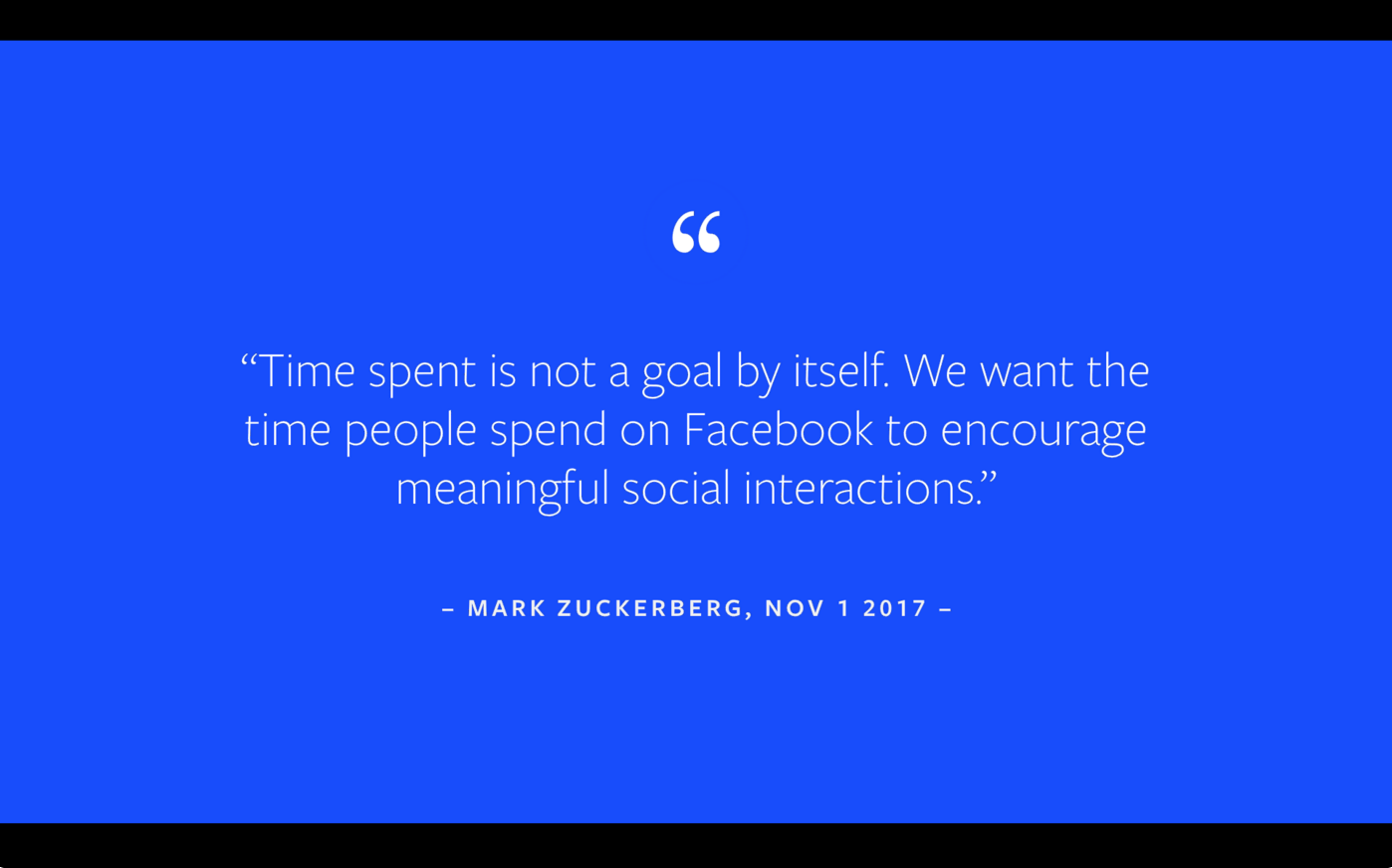 “

“Time spent is not a goal by itself. We want the time people spend on Facebook to encourage meaningful social interactions.”

– MARK ZUCKERBERG, NOV 1 2017 –